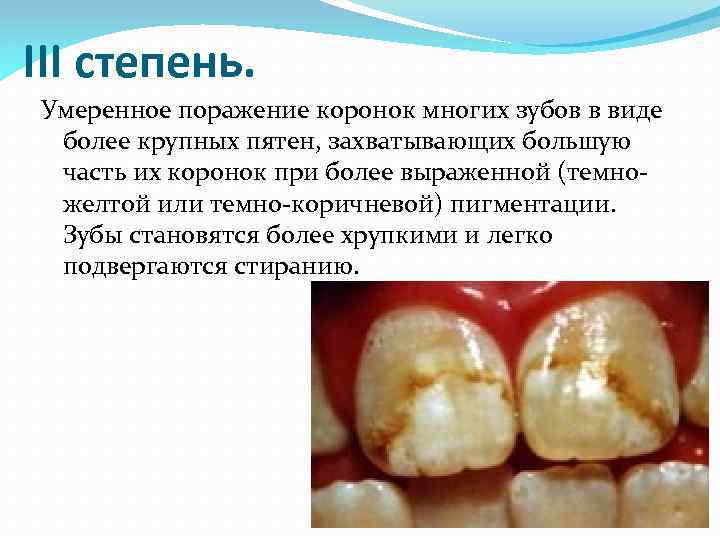 III степень.

Умеренное поражение коронок многих зубов в виде более крупных пятен, захватывающих большую часть их коронок при более выраженной (темно-желтой или темно-коричневой) пигментации. Зубы становятся более хрупкими и легко подвергаются стиранию.